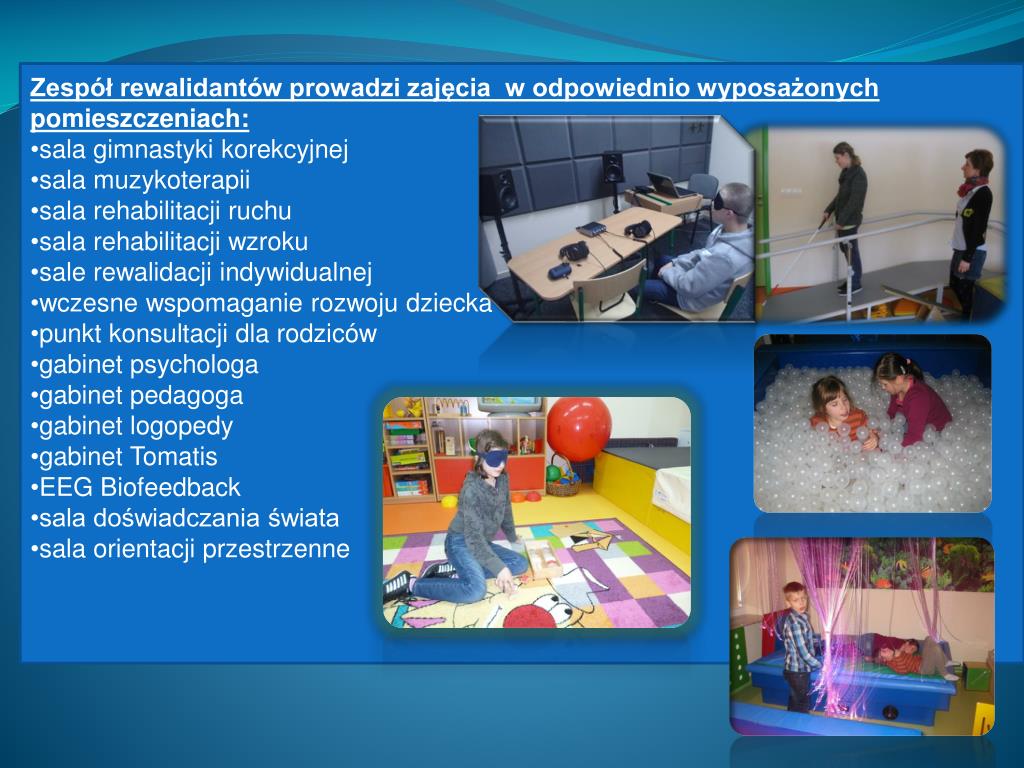 Zespół rewalidantów prowadzi zajęcia  w odpowiednio wyposażonych pomieszczeniach:
•sala gimnastyki korekcyjnej
•sala muzykoterapii
•sala rehabilitacji ruchu
•sala rehabilitacji wzroku
•sale rewalidacji indywidualnej
•wczesne wspomaganie rozwoju dziecka
•punkt konsultacji dla rodziców
•gabinet psychologa
•gabinet pedagoga
•gabinet logopedy
•gabinet Tomatis
•EEG Biofeedback
•sala doświadczania świata
•sala orientacji przestrzenne